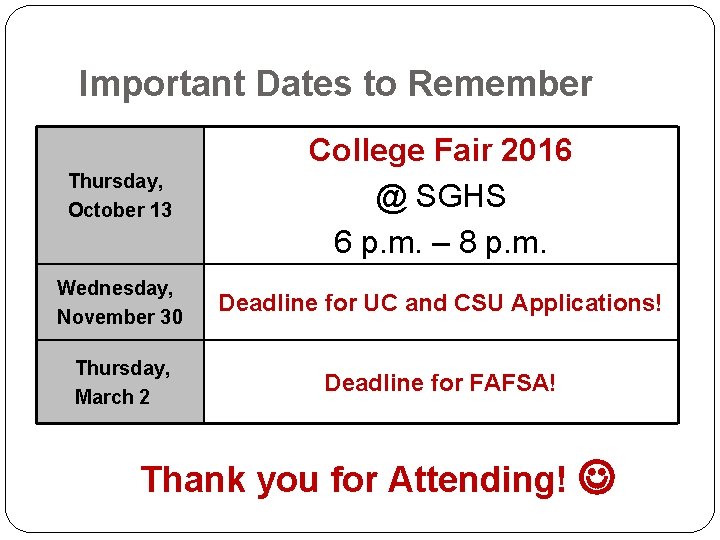 Important Dates to Remember

| Thursday, October 13 | College Fair 2016 @ SGHS 6 p.m. – 8 p.m. |
|---|---|
| Wednesday, November 30 | Deadline for UC and CSU Applications! |
| Thursday, March 2 | Deadline for FAFSA! |

Thank you for Attending! ☺